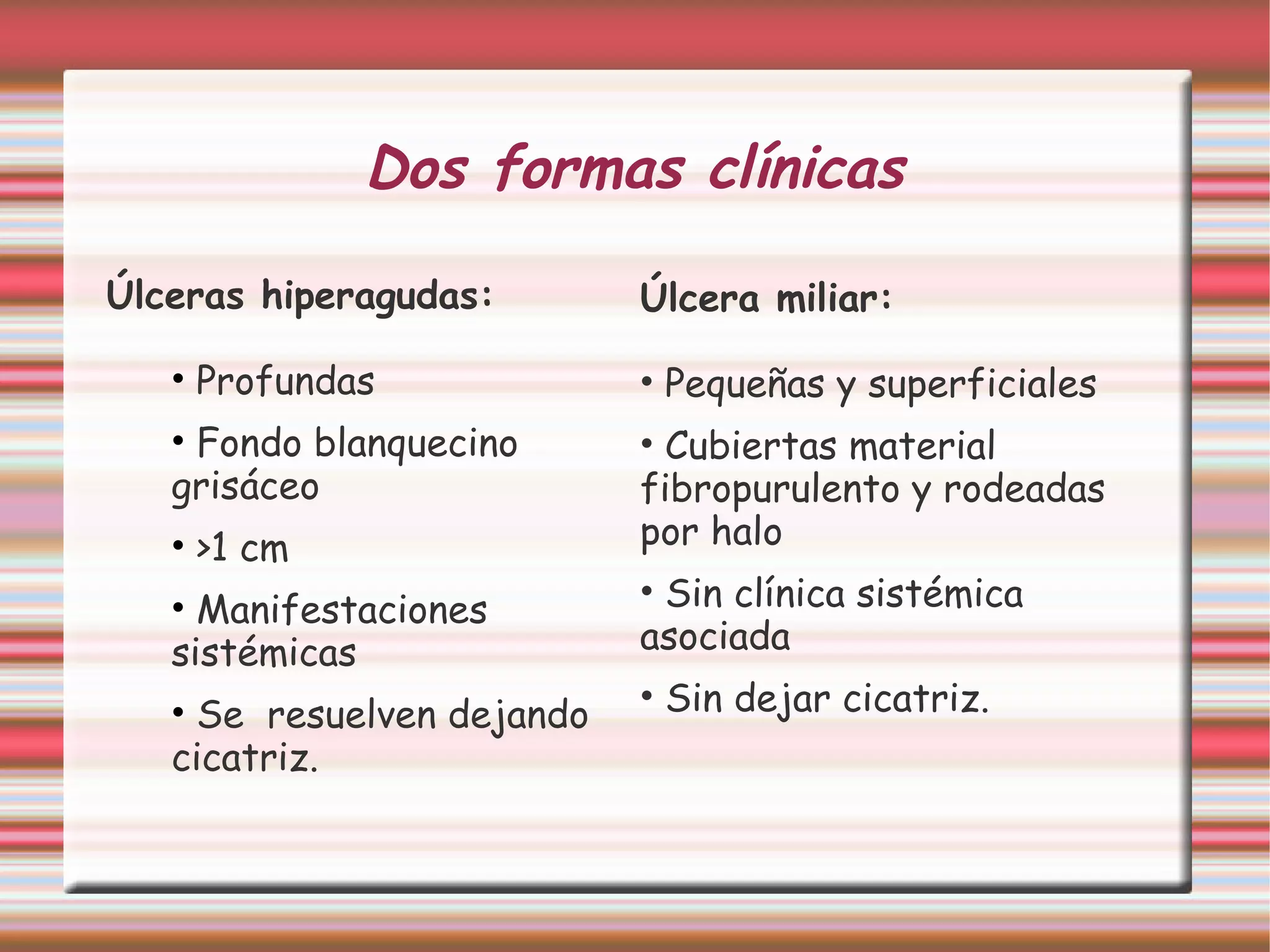 Dos formas clínicas

Úlceras hiperagudas:

• Profundas

• Fondo blanquecino grisáceo

• >1 cm

• Manifestaciones sistémicas

• Se resuelven dejando cicatriz.

Úlcera miliar:

• Pequeñas y superficiales

• Cubiertas material fibropurulento y rodeadas por halo

• Sin clínica sistémica asociada

• Sin dejar cicatriz.